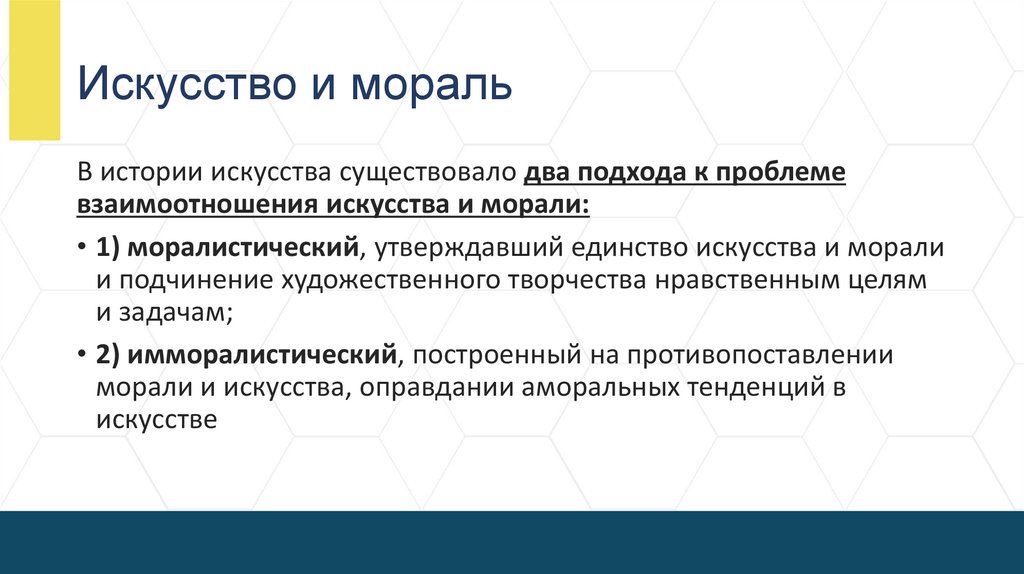 Искусство и мораль

В истории искусства существовало два подхода к проблеме взаимоотношения искусства и морали:

• 1) моралистический, утверждавший единство искусства и морали и подчинение художественного творчества нравственным целям и задачам;

• 2) имморалистический, построенный на противопоставлении морали и искусства, оправдании аморальных тенденций в искусстве